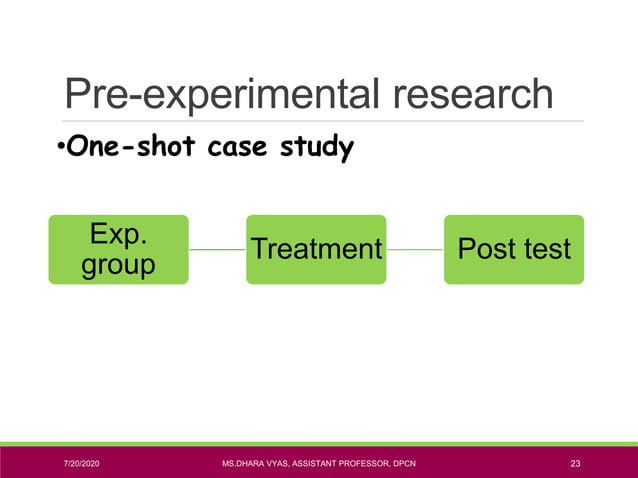 Pre-experimental research

•One-shot case study

Exp. group

Treatment

Post test

7/20/2020

MS.DHARA VYAS, ASSISTANT PROFESSOR, DPCN

23